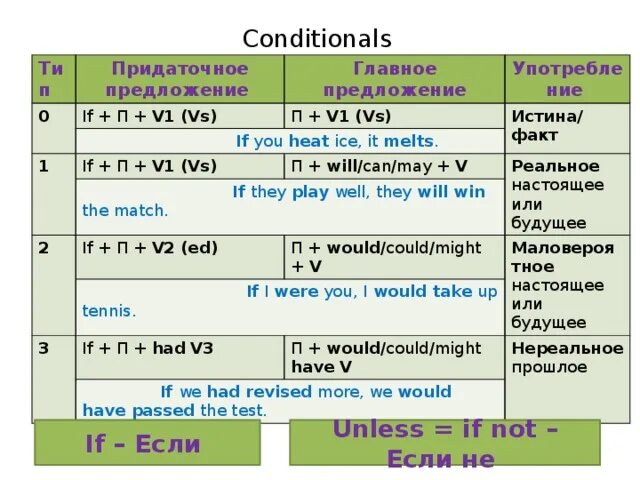 Conditionals

| Тип | Придаточное предложение | Главное предложение | Употребление |
|---|---|---|---|
| 0 | If + П + V1 (Vs) | П + V1 (Vs) | Истина/ факт |
| | If you heat ice, it melts. | | |
| 1 | If + П + V1 (Vs) | П + will/can/may + V | Реальное настоящее или будущее |
| | If they play well, they will win the match. | | |
| 2 | If + П + V2 (ed) | П + would/could/might + V | Маловероятное настоящее или будущее |
| | If I were you, I would take up tennis. | | |
| 3 | If + П + had V3 | П + would/could/might have V | Нереальное прошлое |
| | If we had revised more, we would have passed the test. | | |

If – Если

Unless = if not – Если не